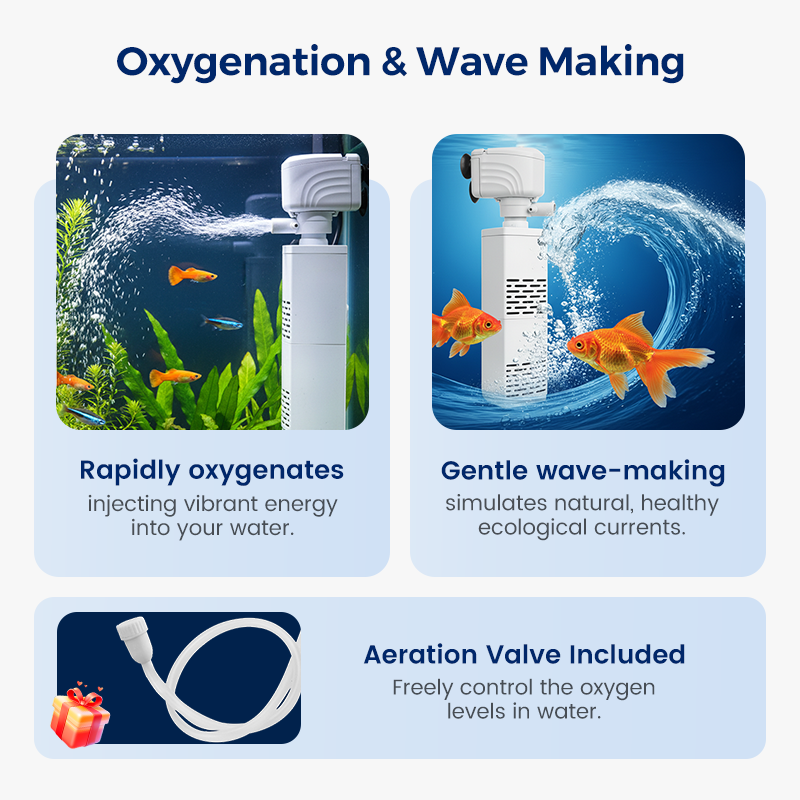 Oxygenation & Wave Making

Rapidly oxygenates
injecting vibrant energy into your water.

Gentle wave-making
simulates natural, healthy ecological currents.

Aeration Valve Included
Freely control the oxygen levels in water.